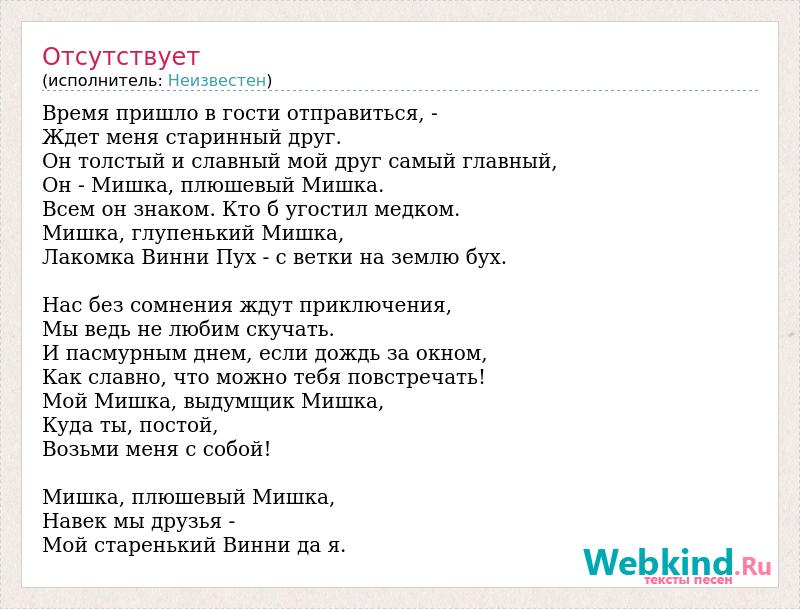 Отсутствует
(исполнитель: Неизвестен)

Время пришло в гости отправиться, -
Ждет меня старинный друг.
Он толстый и славный мой друг самый главный,
Он - Мишка, плюшевый Мишка.
Всем он знаком. Кто б угостил медком.
Мишка, глупенький Мишка,
Лакомка Винни Пух - с ветки на землю бух.

Нас без сомнения ждут приключения,
Мы ведь не любим скучать.
И пасмурным днем, если дождь за окном,
Как славно, что можно тебя повстречать!
Мой Мишка, выдумщик Мишка,
Куда ты, постой,
Возьми меня с собой!

Мишка, плюшевый Мишка,
Навек мы друзья -
Мой старенький Винни да я.

Webkind.Ru
тексты песен